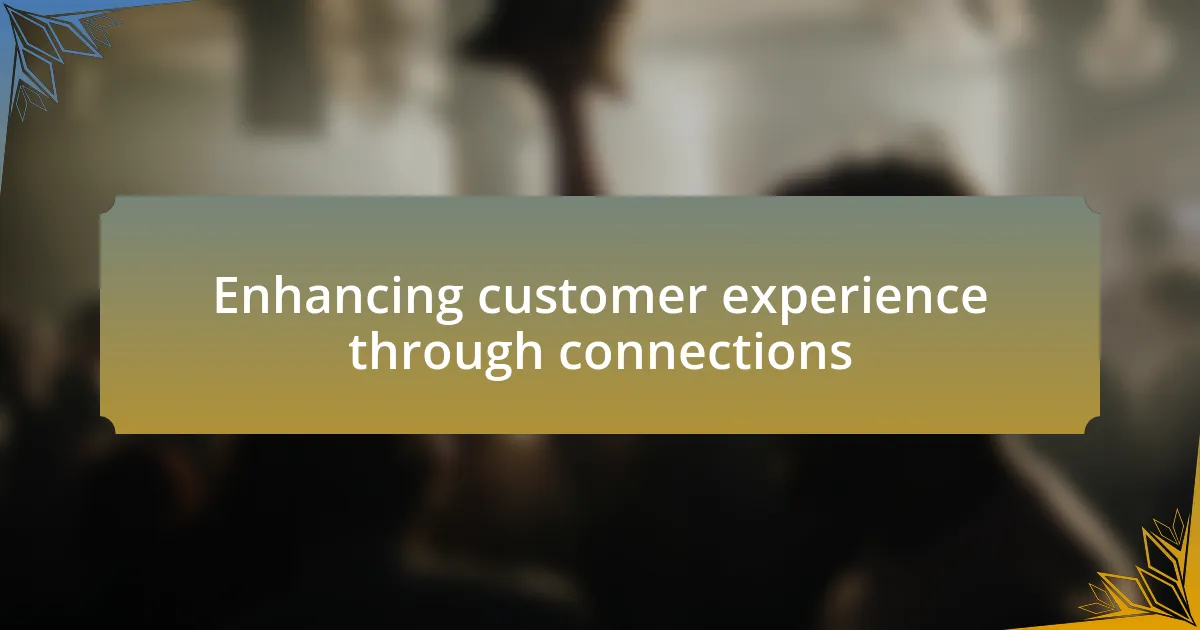 Enhancing customer experience through connections